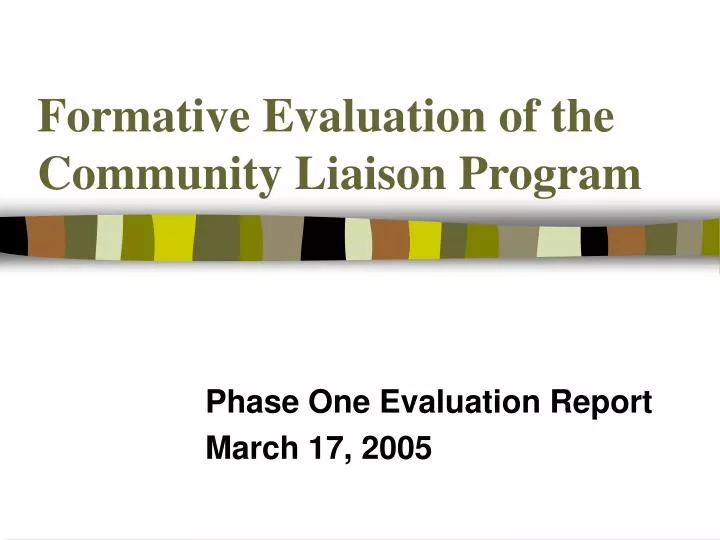 Formative Evaluation of the Community Liaison Program

Phase One Evaluation Report
March 17, 2005